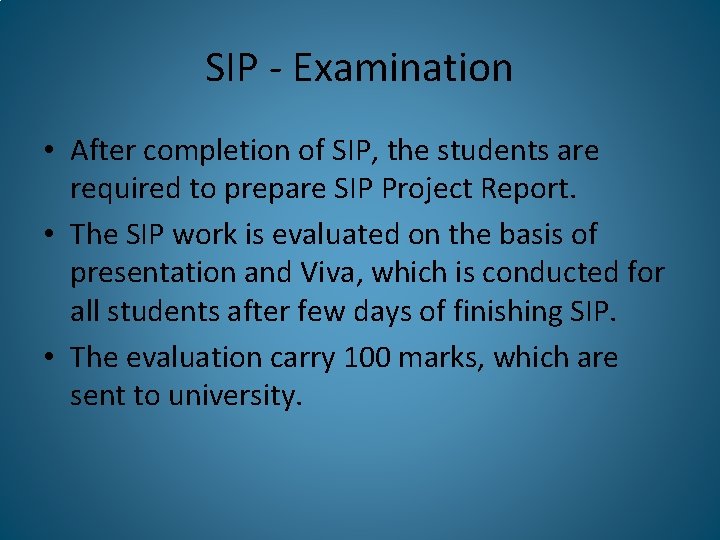 SIP - Examination

• After completion of SIP, the students are required to prepare SIP Project Report.
• The SIP work is evaluated on the basis of presentation and Viva, which is conducted for all students after few days of finishing SIP.
• The evaluation carry 100 marks, which are sent to university.